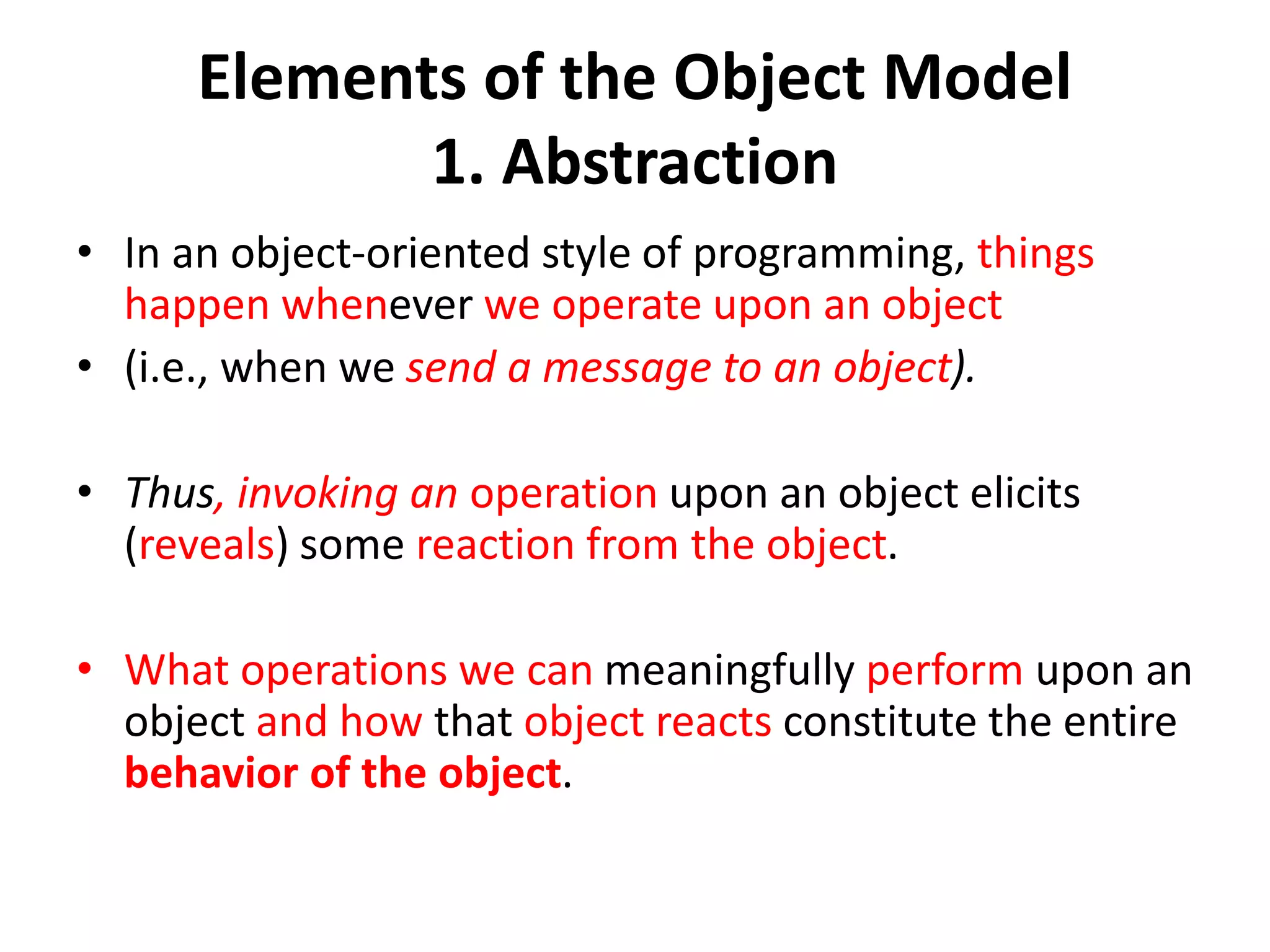 Elements of the Object Model
1. Abstraction

• In an object-oriented style of programming, things happen whenever we operate upon an object

• (i.e., when we send a message to an object).

• Thus, invoking an operation upon an object elicits (reveals) some reaction from the object.

• What operations we can meaningfully perform upon an object and how that object reacts constitute the entire behavior of the object.